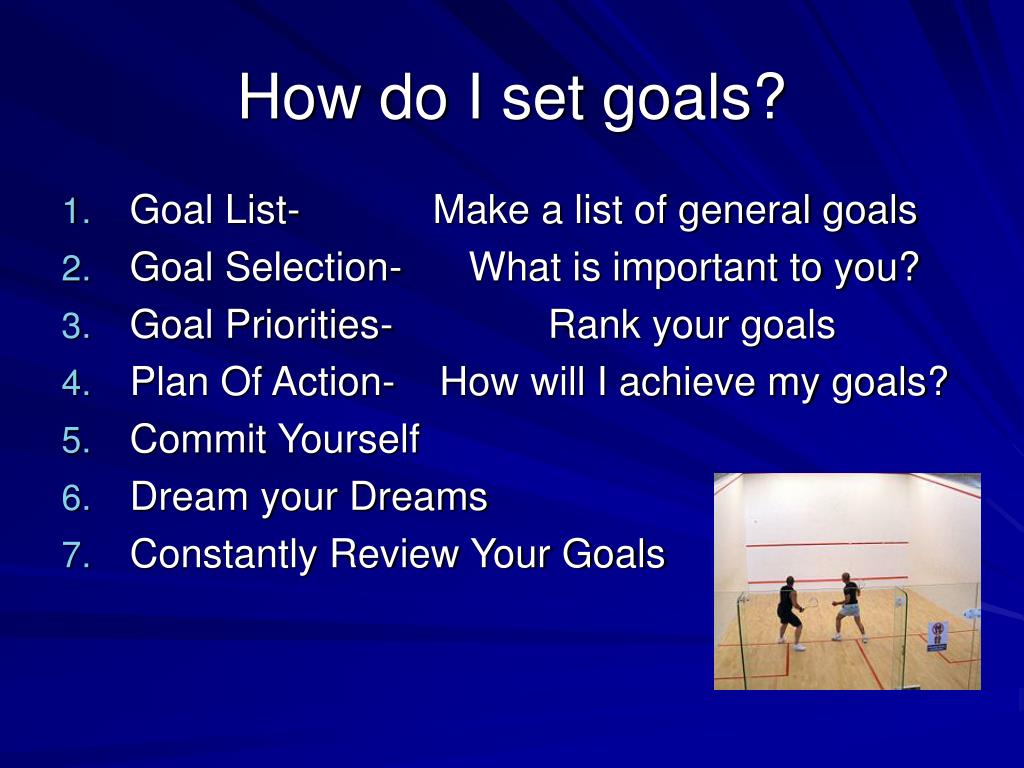 How do I set goals?

1. Goal List- Make a list of general goals
2. Goal Selection- What is important to you?
3. Goal Priorities- Rank your goals
4. Plan Of Action- How will I achieve my goals?
5. Commit Yourself
6. Dream your Dreams
7. Constantly Review Your Goals